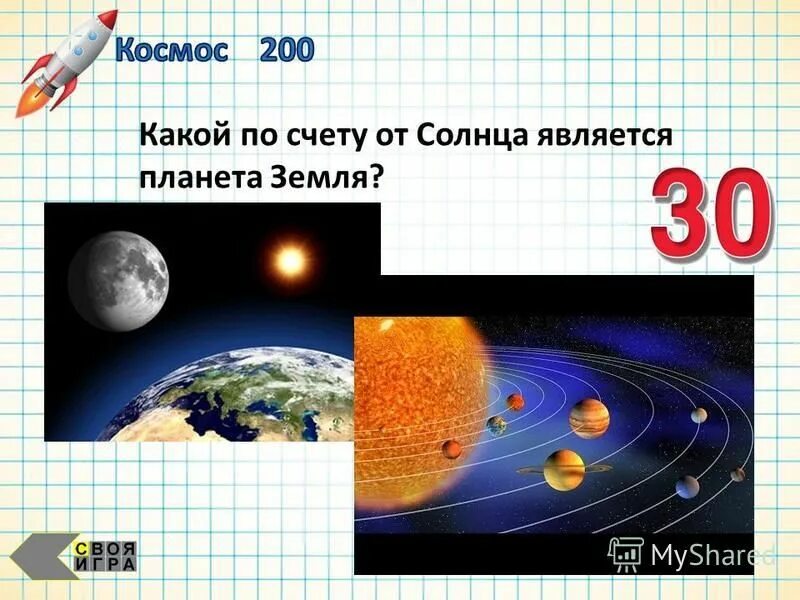 Космос 200

Какой по счету от Солнца является планета Земля?

30

СВОЯ ИГРА

MyShared